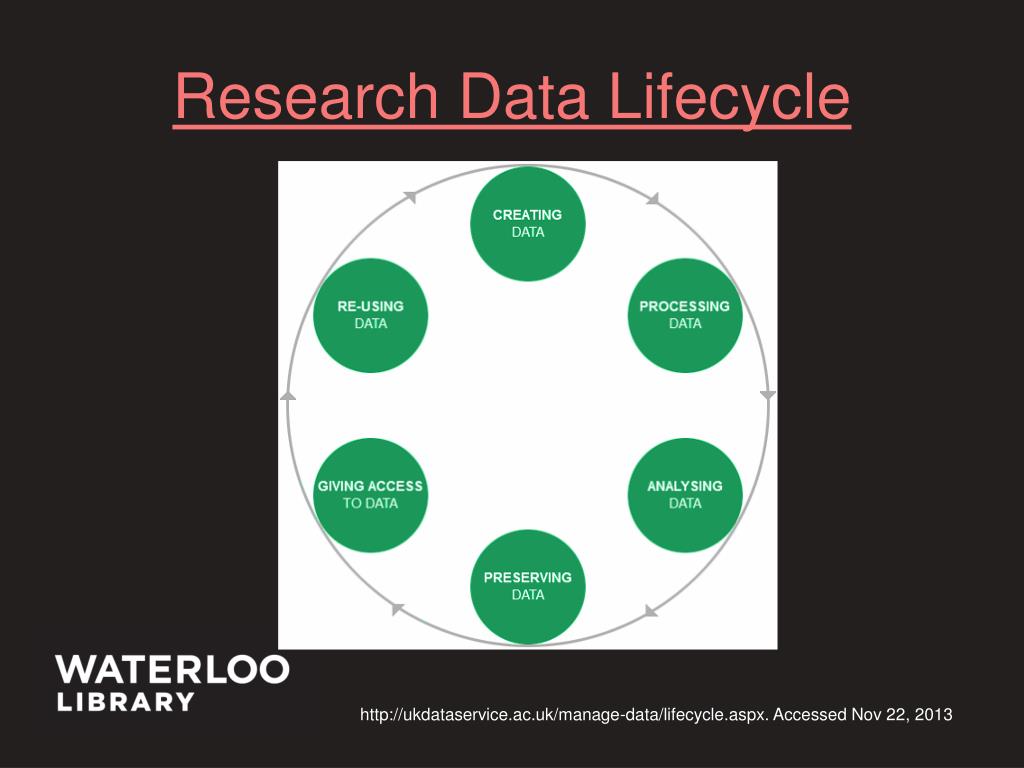 Research Data Lifecycle

CREATING DATA

PROCESSING DATA

ANALYSING DATA

PRESERVING DATA

GIVING ACCESS TO DATA

RE-USING DATA

WATERLOO LIBRARY

http://ukdataservice.ac.uk/manage-data/lifecycle.aspx. Accessed Nov 22, 2013